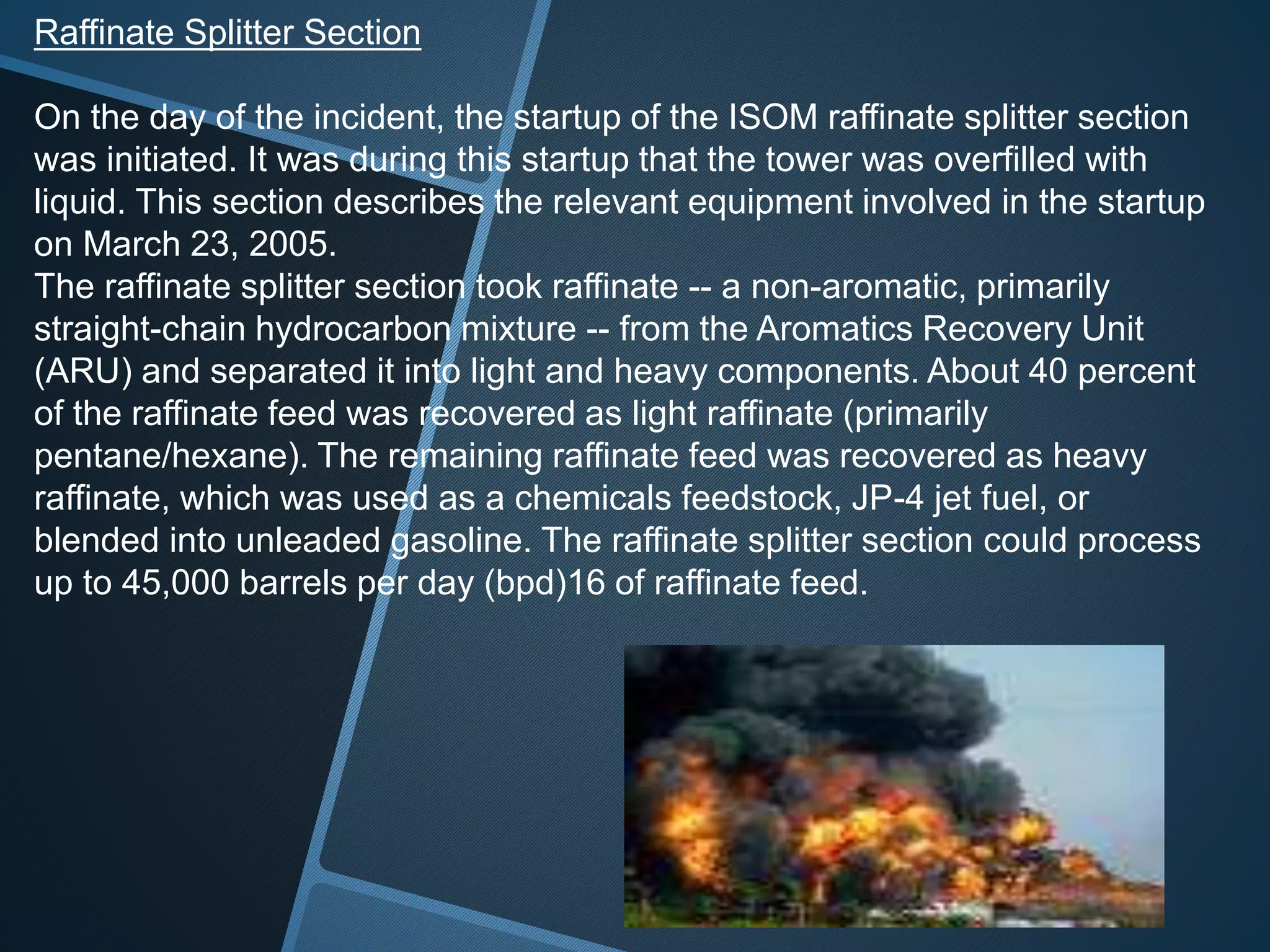 Raffinate Splitter Section

On the day of the incident, the startup of the ISOM raffinate splitter section was initiated. It was during this startup that the tower was overfilled with liquid. This section describes the relevant equipment involved in the startup on March 23, 2005.
The raffinate splitter section took raffinate -- a non-aromatic, primarily straight-chain hydrocarbon mixture -- from the Aromatics Recovery Unit (ARU) and separated it into light and heavy components. About 40 percent of the raffinate feed was recovered as light raffinate (primarily pentane/hexane). The remaining raffinate feed was recovered as heavy raffinate, which was used as a chemicals feedstock, JP-4 jet fuel, or blended into unleaded gasoline. The raffinate splitter section could process up to 45,000 barrels per day (bpd)16 of raffinate feed.